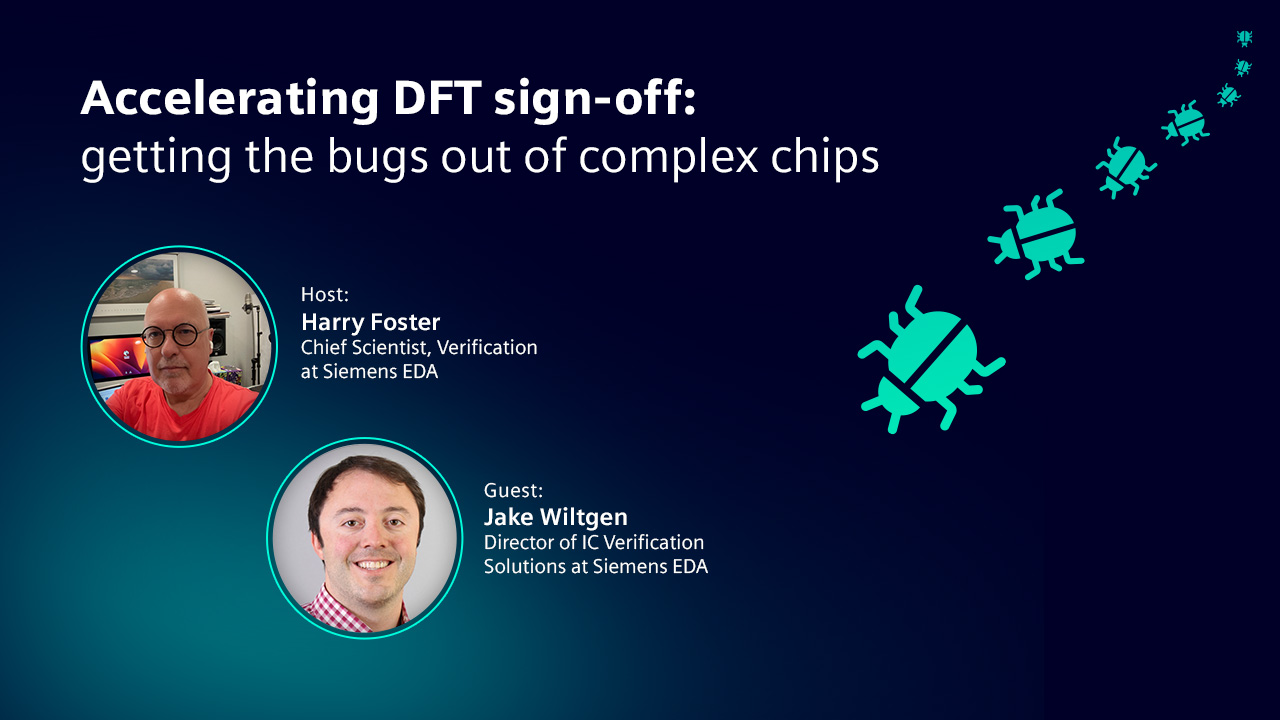 Accelerating DFT sign-off:
getting the bugs out of complex chips

Host:
Harry Foster
Chief Scientist, Verification at Siemens EDA

Guest:
Jake Wiltgen
Director of IC Verification Solutions at Siemens EDA